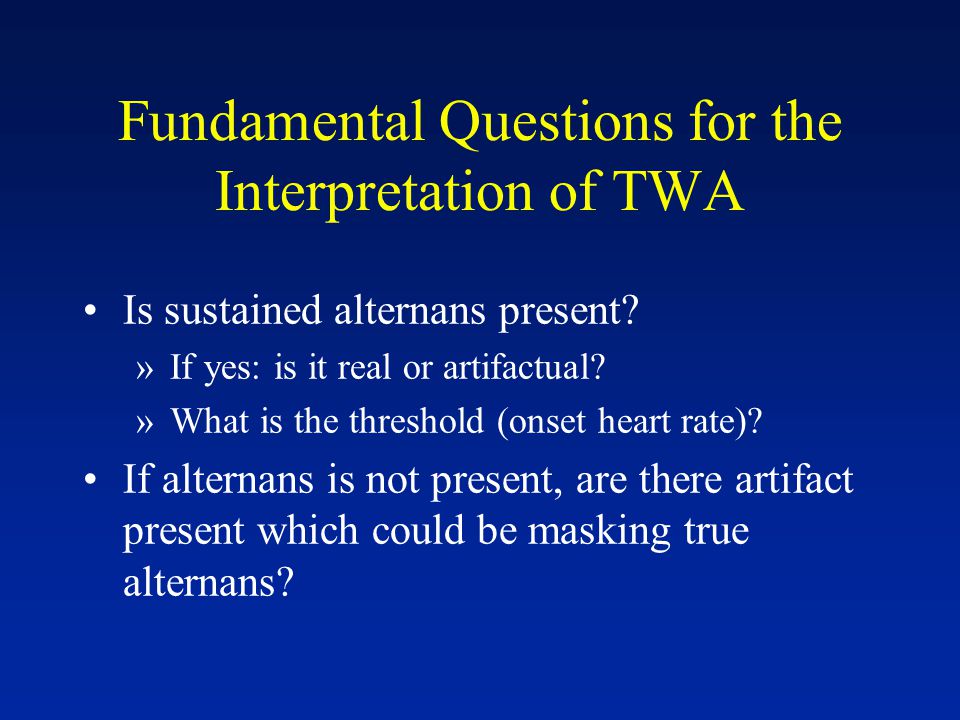 Fundamental Questions for the Interpretation of TWA

• Is sustained alternans present?
» If yes: is it real or artifactual?
» What is the threshold (onset heart rate)?

• If alternans is not present, are there artifact present which could be masking true alternans?